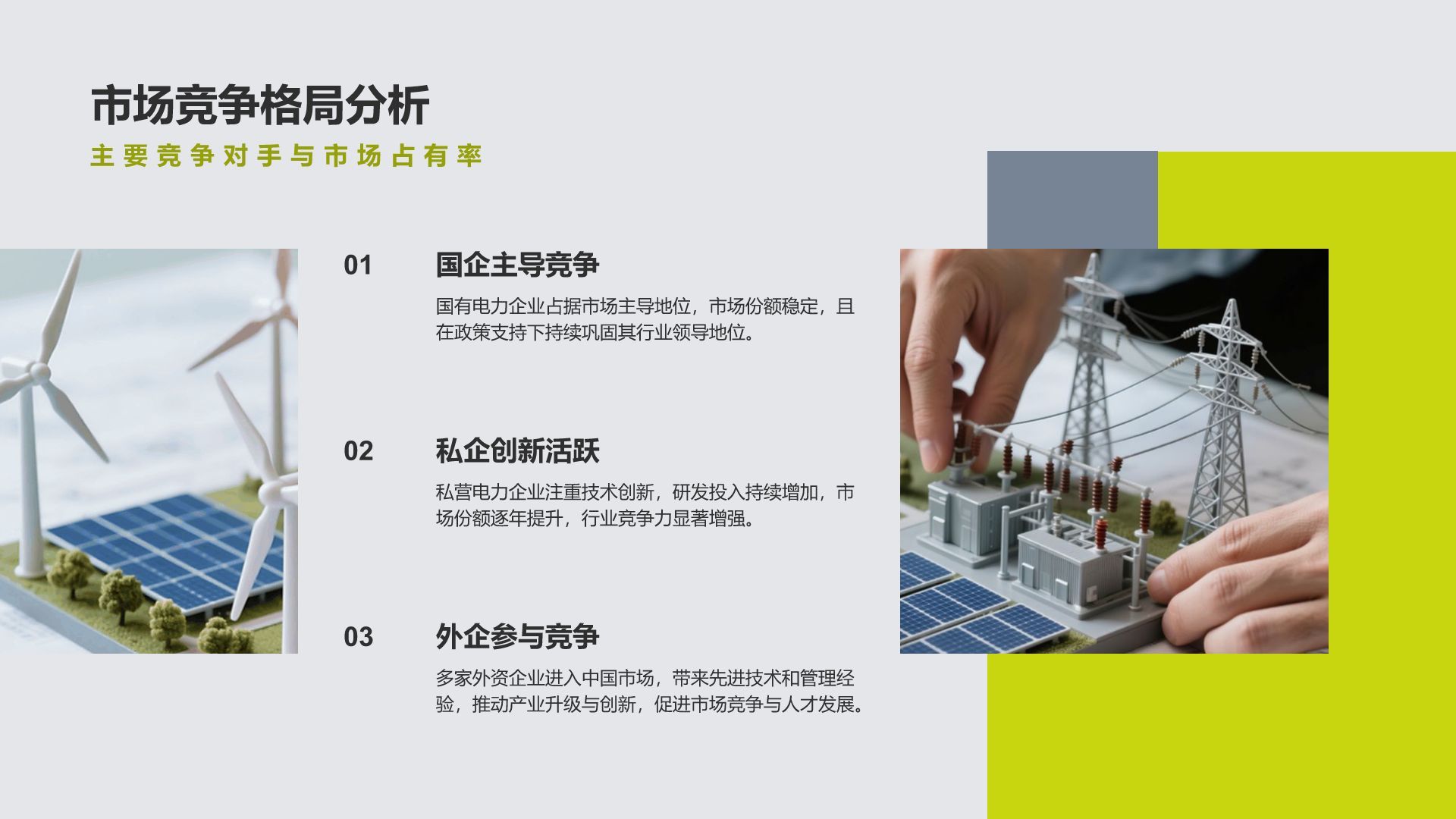 市场竞争格局分析

主要竞争对手与市场占有率

01

国企主导竞争

国有电力企业占据市场主导地位，市场份额稳定，且在政策支持下持续巩固其行业领导地位。

02

私企创新活跃

私营电力企业注重技术创新，研发投入持续增加，市场份额逐年提升，行业竞争力显著增强。

03

外企参与竞争

多家外资企业进入中国市场，带来先进技术和管理经验，推动产业升级与创新，促进市场竞争与人才发展。